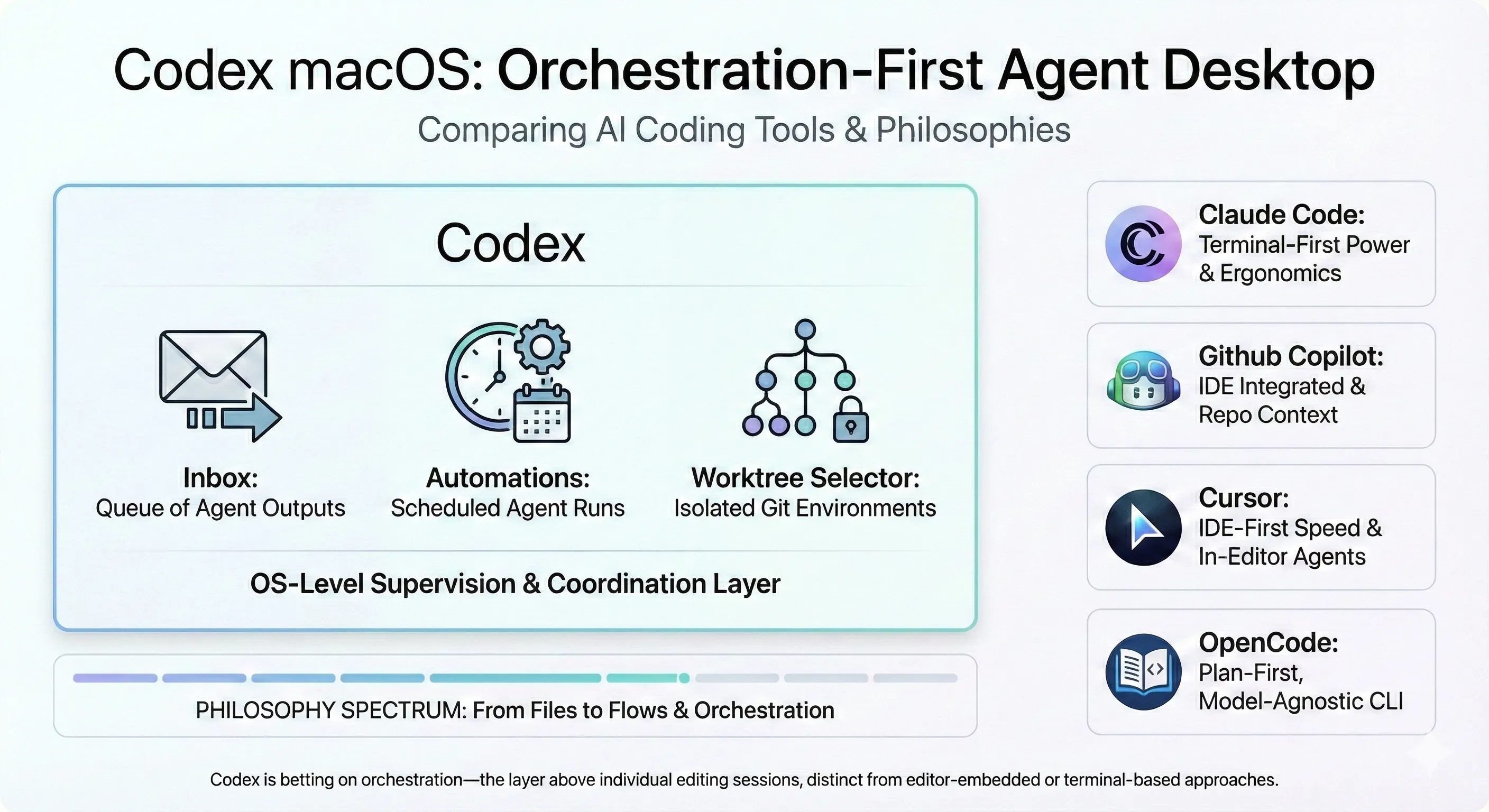 Codex macOS: Orchestration-First Agent Desktop

Comparing AI Coding Tools & Philosophies

Codex

Inbox:
Queue of Agent Outputs

Automations:
Scheduled Agent Runs

Worktree Selector:
Isolated Git Environments

OS-Level Supervision & Coordination Layer

PHILOSOPHY SPECTRUM: From Files to Flows & Orchestration

Claude Code:
Terminal-First Power & Ergonomics

Github Copilot:
IDE Integrated & Repo Context

Cursor:
IDE-First Speed & In-Editor Agents

OpenCode:
Plan-First, Model-Agnostic CLI

Codex is betting on orchestration—the layer above individual editing sessions, distinct from editor-embedded or terminal-based approaches.